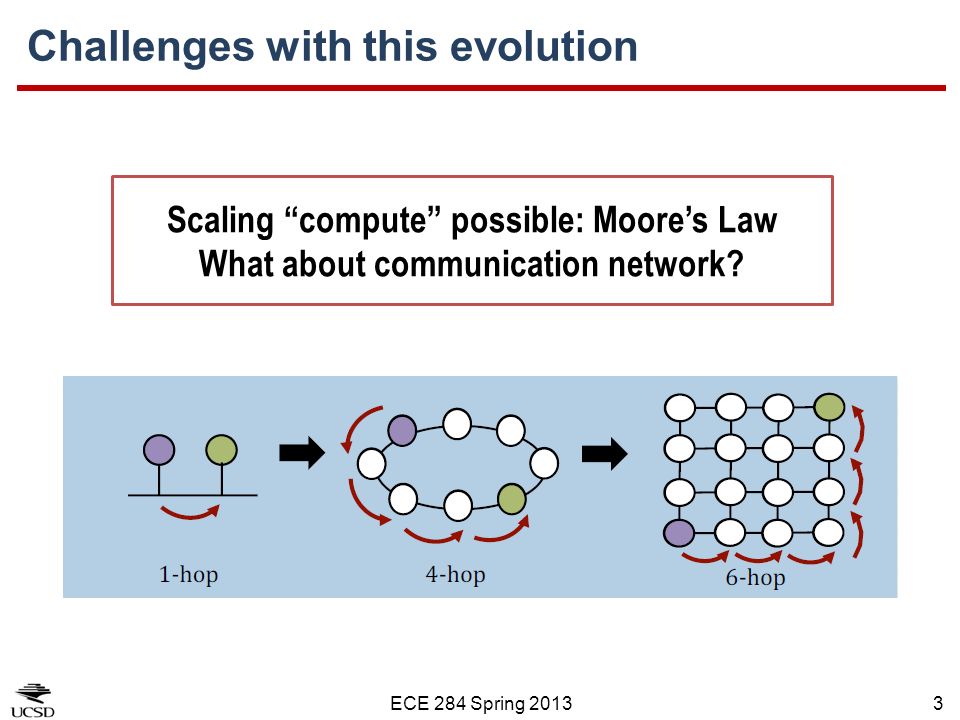 Challenges with this evolution

Scaling “compute” possible: Moore’s Law
What about communication network?

1-hop

4-hop

6-hop

UCSD

ECE 284 Spring 2013

3